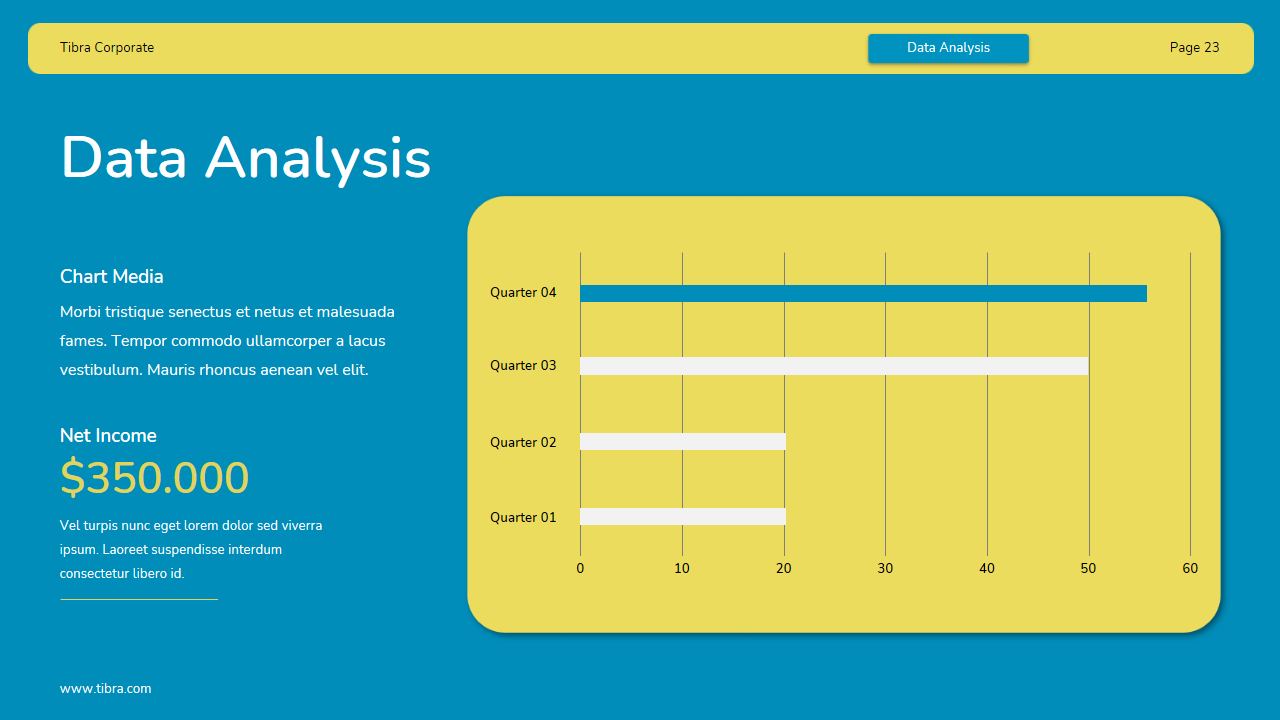 Tibra Corporate

Data Analysis

Page 23

Data Analysis

Chart Media

Morbi tristique senectus et netus et malesuada fames. Tempor commodo ullamcorper a lacus vestibulum. Mauris rhoncus aenean vel elit.

Net Income

$350.000

Vel turpis nunc eget lorem dolor sed viverra ipsum. Laoreet suspendisse interdum consectetur libero id.

Quarter 04
Quarter 03
Quarter 02
Quarter 01

0 10 20 30 40 50 60

www.tibra.com